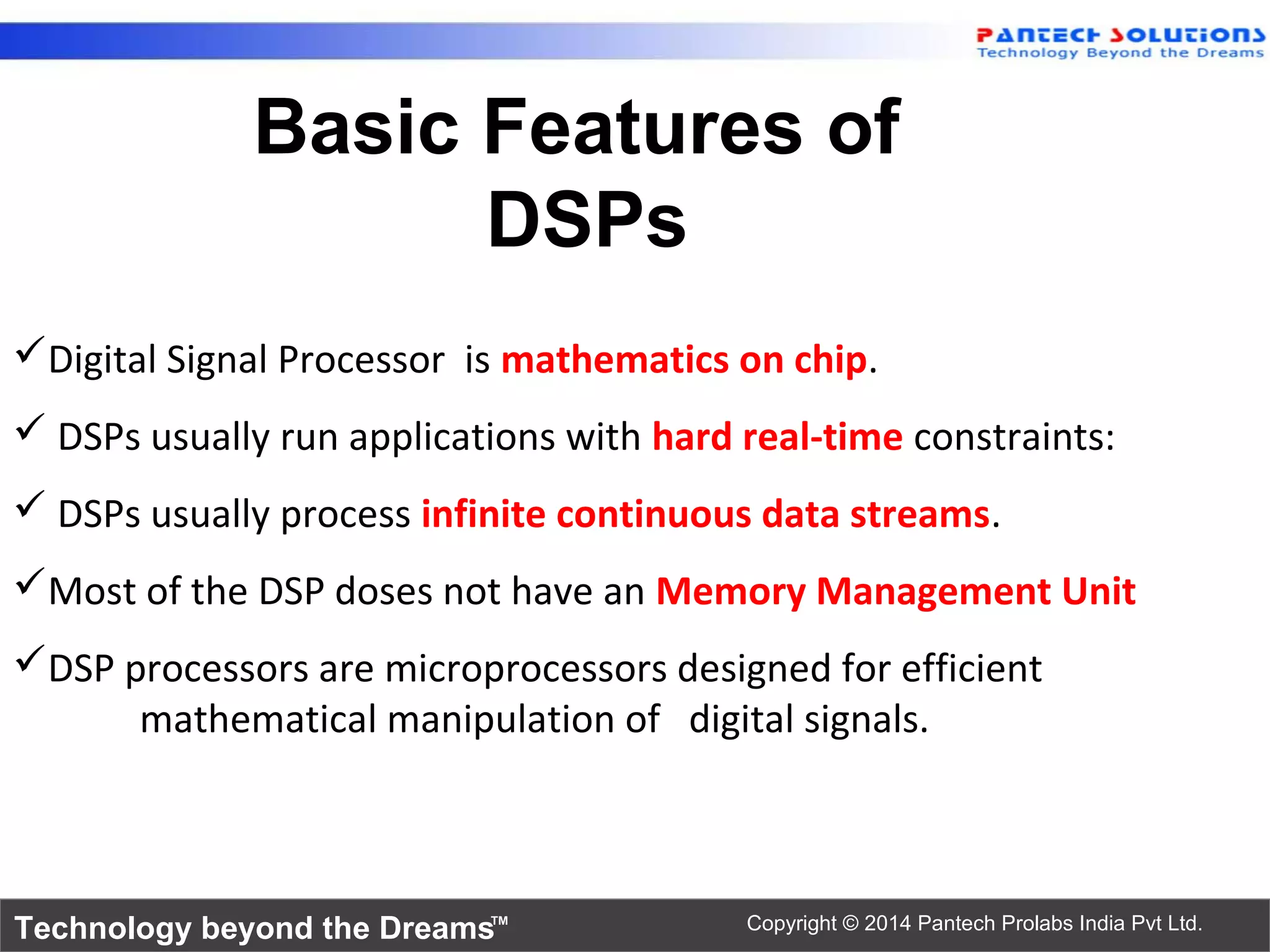 PANTECH SOLUTIONS
Technology Beyond the Dreams

Basic Features of DSPs

✓Digital Signal Processor is mathematics on chip.

✓ DSPs usually run applications with hard real-time constraints:

✓ DSPs usually process infinite continuous data streams.

✓Most of the DSP doses not have an Memory Management Unit

✓DSP processors are microprocessors designed for efficient mathematical manipulation of digital signals.

Technology beyond the Dreams™

Copyright © 2014 Pantech Prolabs India Pvt Ltd.